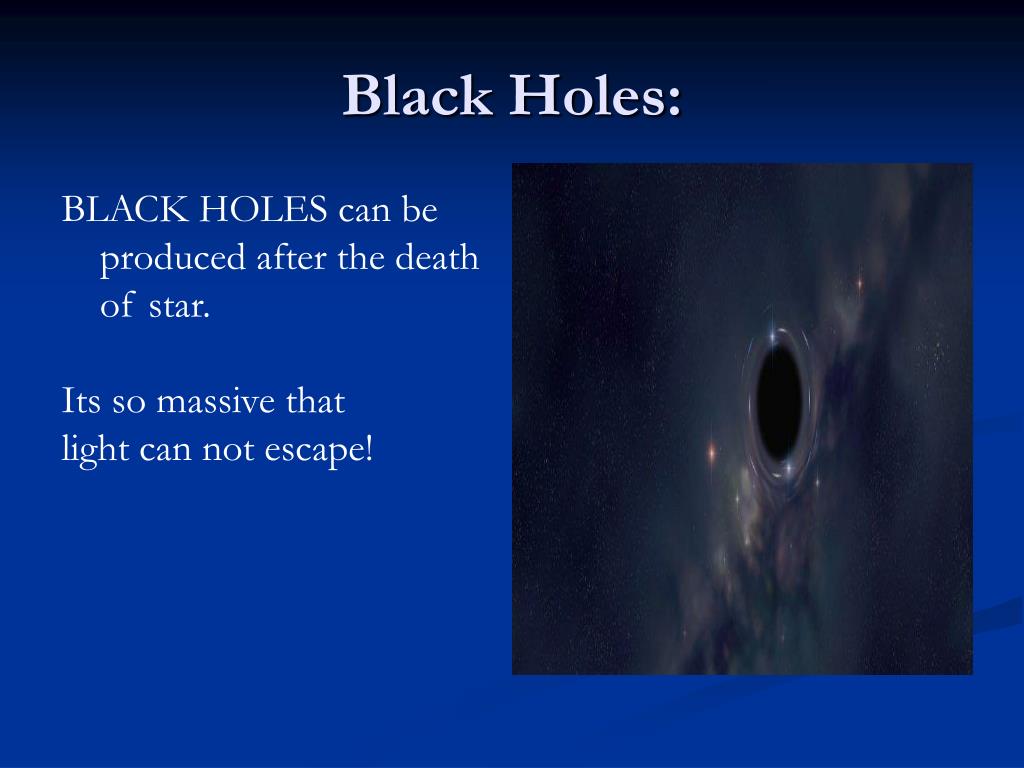 Black Holes:

BLACK HOLES can be produced after the death of star.

Its so massive that
light can not escape!